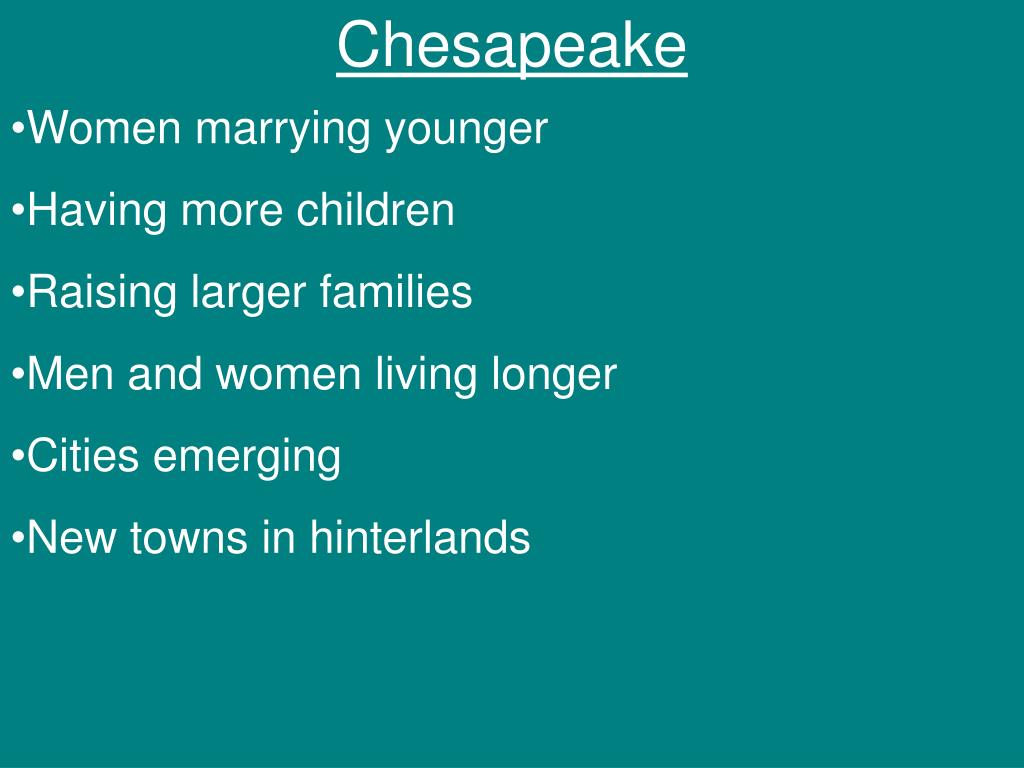 Chesapeake

•Women marrying younger

•Having more children

•Raising larger families

•Men and women living longer

•Cities emerging

•New towns in hinterlands